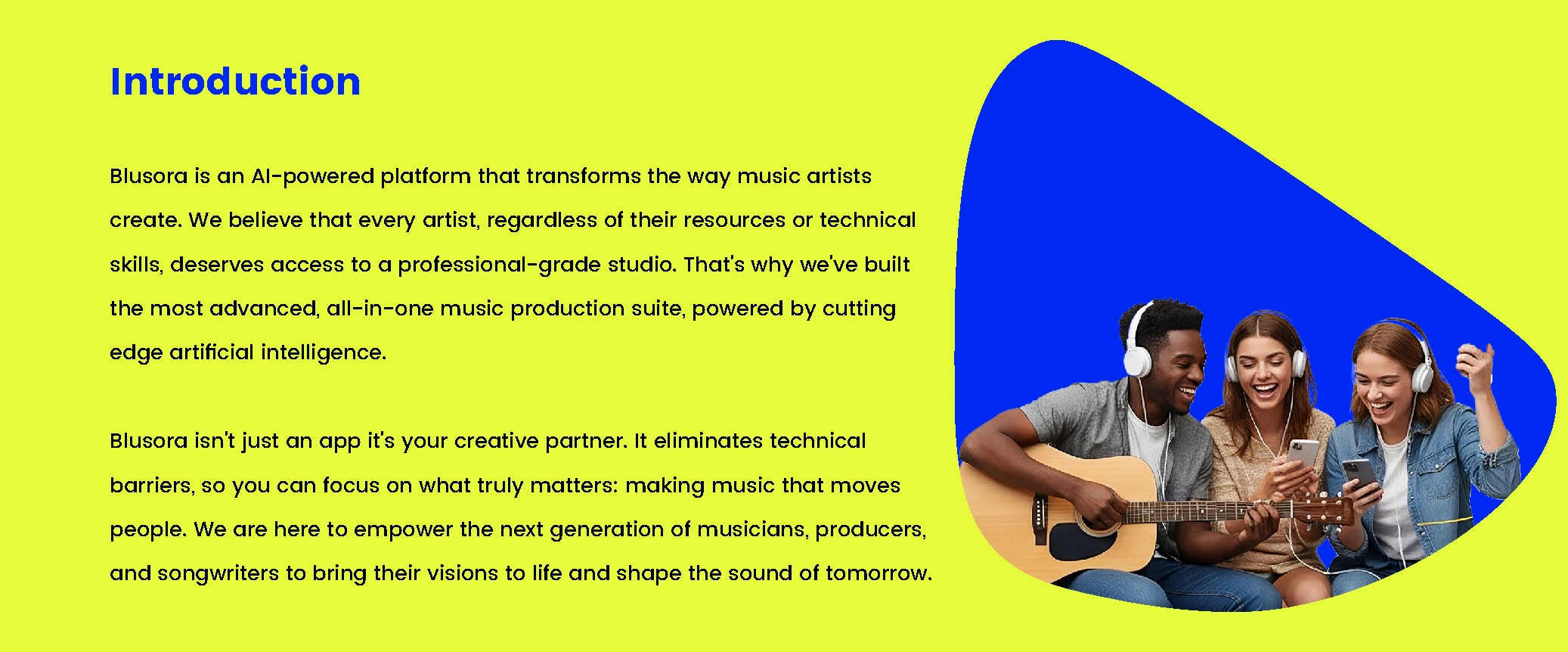 Introduction

Blusora is an AI-powered platform that transforms the way music artists create. We believe that every artist, regardless of their resources or technical skills, deserves access to a professional-grade studio. That's why we've built the most advanced, all-in-one music production suite, powered by cutting edge artificial intelligence.

Blusora isn't just an app it's your creative partner. It eliminates technical barriers, so you can focus on what truly matters: making music that moves people. We are here to empower the next generation of musicians, producers, and songwriters to bring their visions to life and shape the sound of tomorrow.